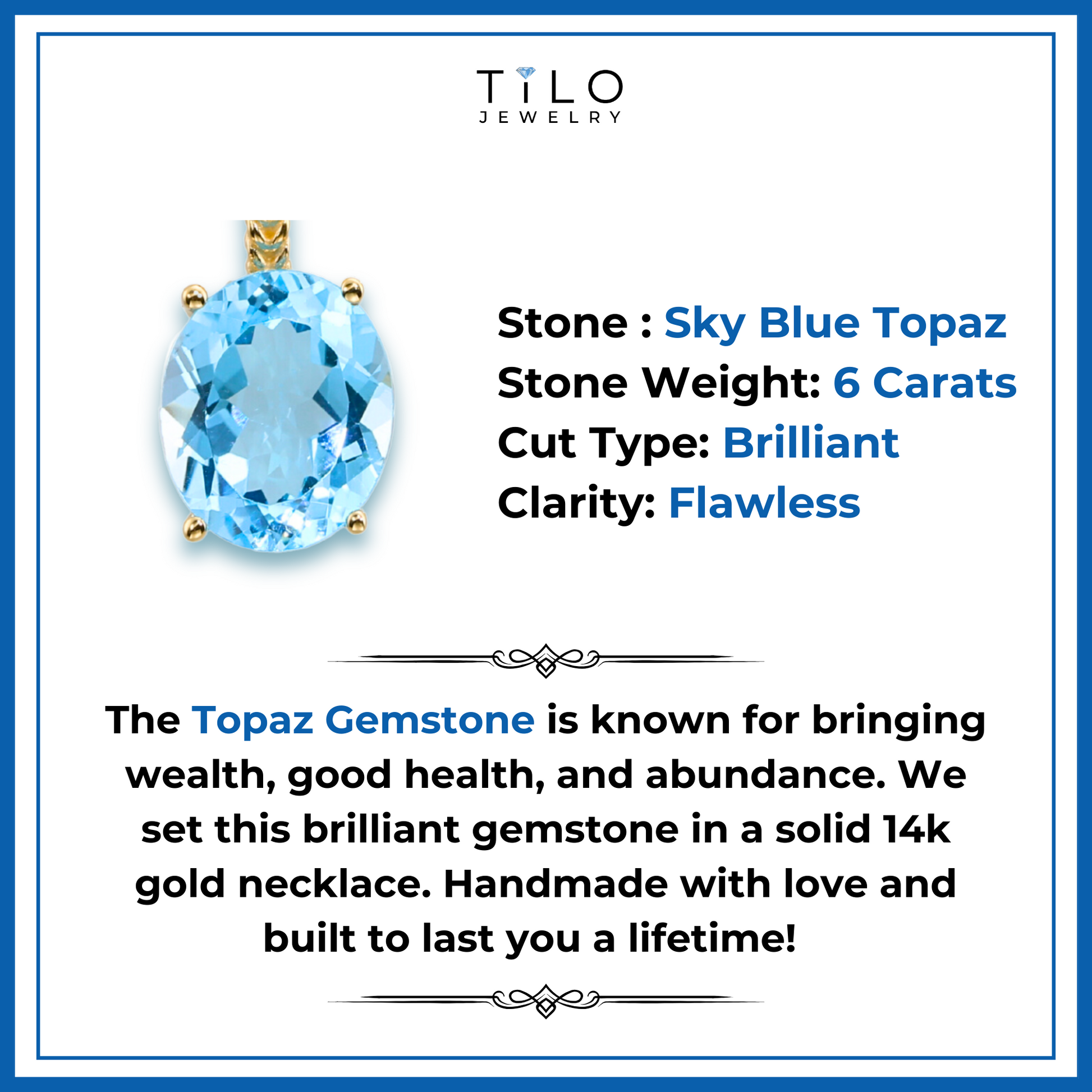 TILO
JEWELRY

Stone : Sky Blue Topaz
Stone Weight: 6 Carats
Cut Type: Brilliant
Clarity: Flawless

The Topaz Gemstone is known for bringing wealth, good health, and abundance. We set this brilliant gemstone in a solid 14k gold necklace. Handmade with love and built to last you a lifetime!